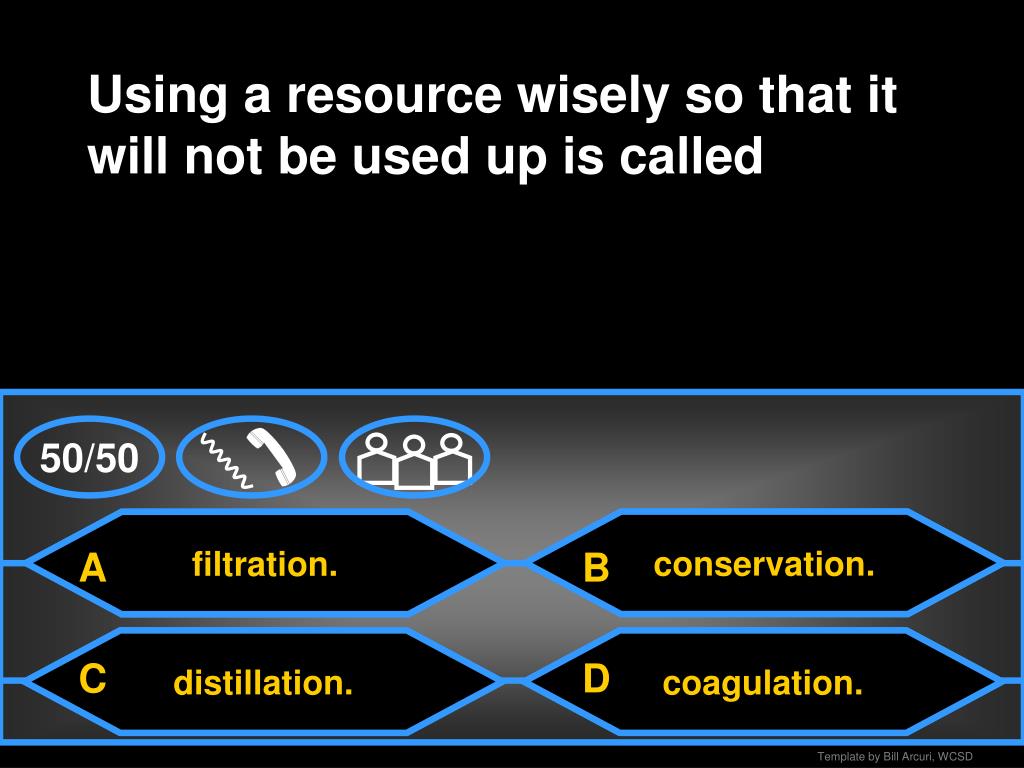 Using a resource wisely so that it will not be used up is called

50/50

A filtration.

B conservation.

C distillation.

D coagulation.

Template by Bill Arcuri, WCSD